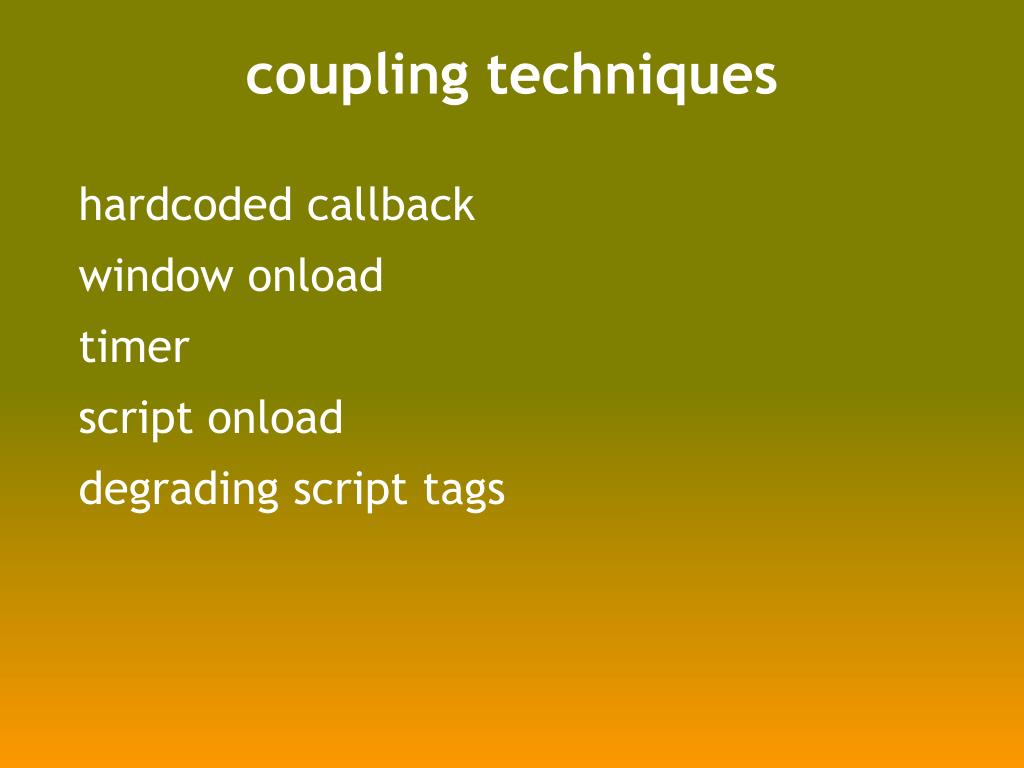 coupling techniques

hardcoded callback

window onload

timer

script onload

degrading script tags